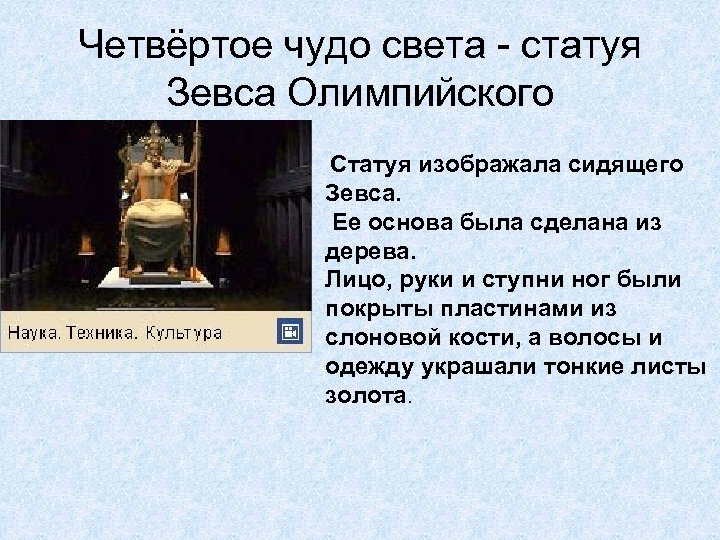 Четвёртое чудо света - статуя Зевса Олимпийского

Наука. Техника. Культура

Статуя изображала сидящего Зевса.
Ее основа была сделана из дерева.
Лицо, руки и ступни ног были покрыты пластинами из слоновой кости, а волосы и одежду украшали тонкие листы золота.